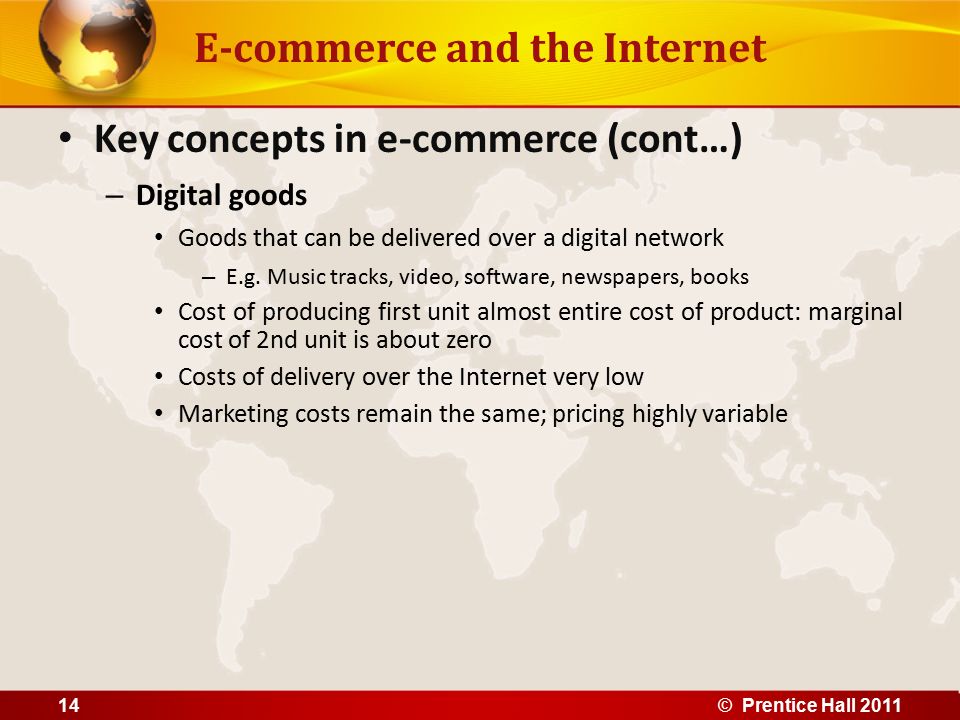 E-commerce and the Internet

• Key concepts in e-commerce (cont…)

– Digital goods

• Goods that can be delivered over a digital network

– E.g. Music tracks, video, software, newspapers, books

• Cost of producing first unit almost entire cost of product: marginal cost of 2nd unit is about zero

• Costs of delivery over the Internet very low

• Marketing costs remain the same; pricing highly variable

14

© Prentice Hall 2011